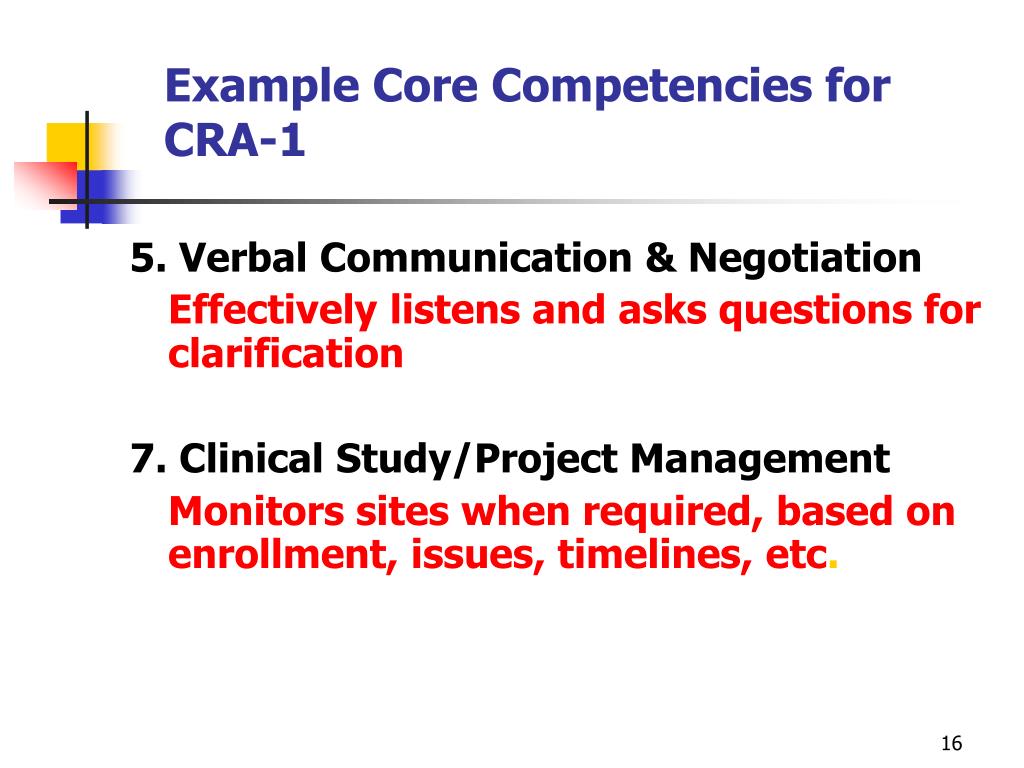 Example Core Competencies for CRA-1

5. Verbal Communication & Negotiation
Effectively listens and asks questions for clarification

7. Clinical Study/Project Management
Monitors sites when required, based on enrollment, issues, timelines, etc.

16